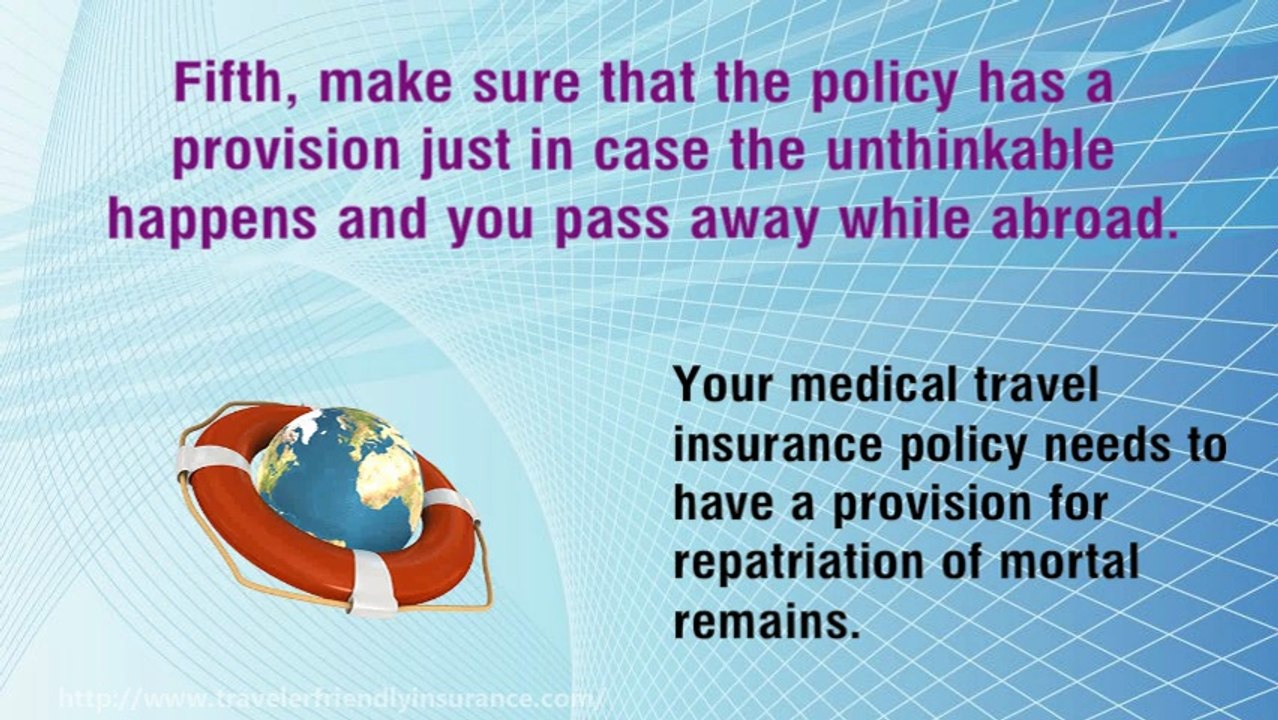 Fifth, make sure that the policy has a provision just in case the unthinkable happens and you pass away while abroad.

Your medical travel insurance policy needs to have a provision for repatriation of mortal remains.

http://www.travelerfriendlyinsurance.com/